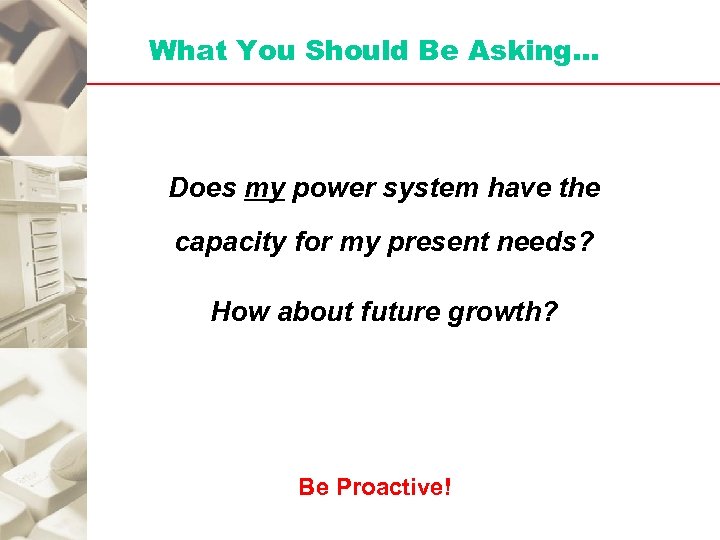 What You Should Be Asking…

Does my power system have the capacity for my present needs?

How about future growth?

Be Proactive!